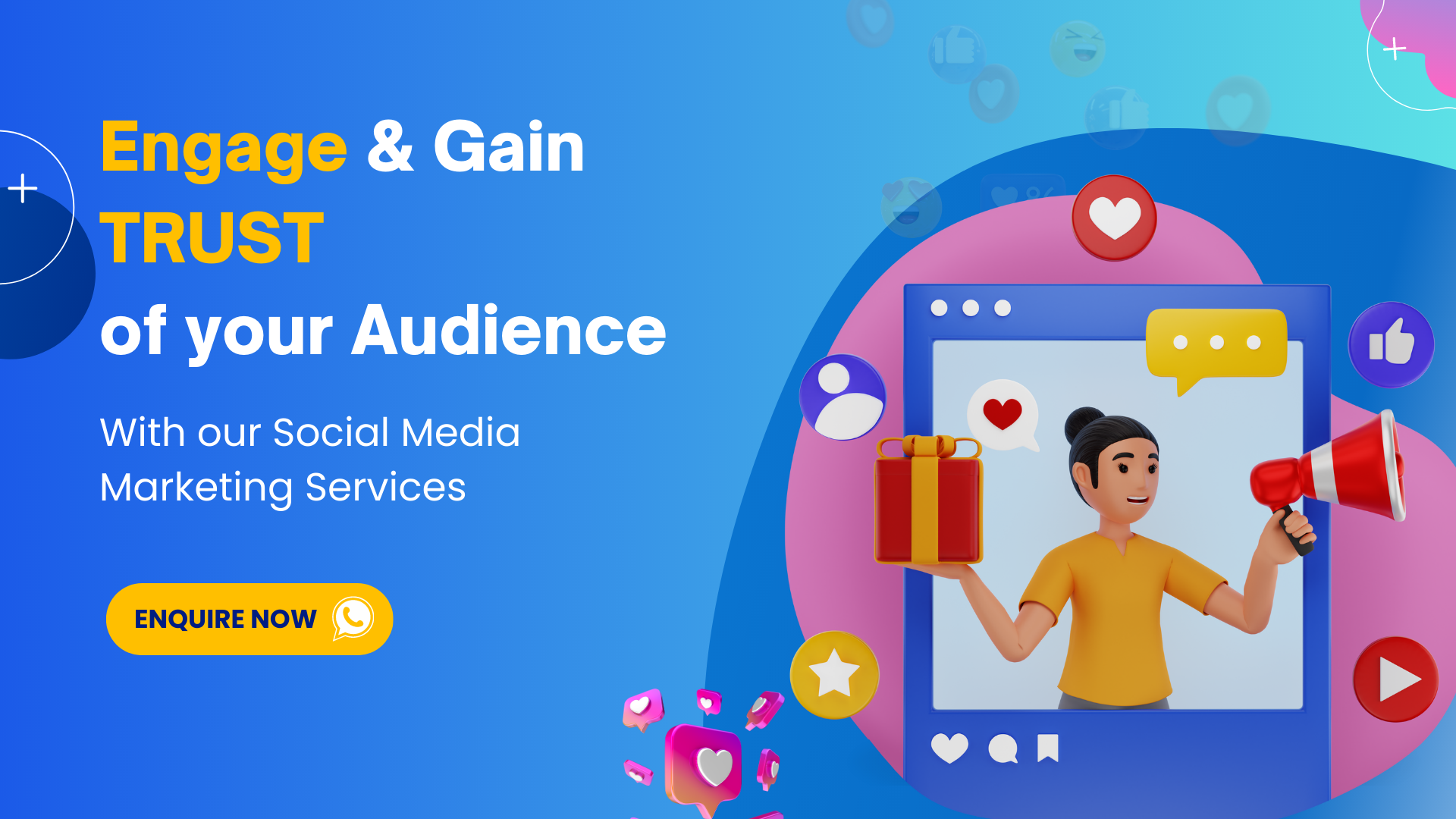 Engage & Gain TRUST of your Audience

With our Social Media Marketing Services

ENQUIRE NOW